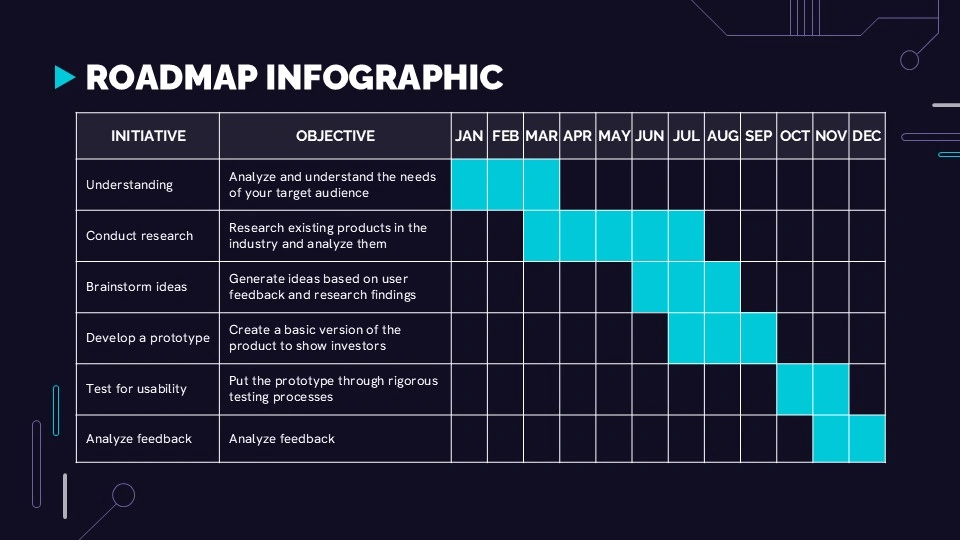 ROADMAP INFOGRAPHIC

| INITIATIVE | OBJECTIVE | JAN | FEB | MAR | APR | MAY | JUN | JUL | AUG | SEP | OCT | NOV | DEC |
|---|---|---|---|---|---|---|---|---|---|---|---|---|---|
| Understanding | Analyze and understand the needs of your target audience | | | | | | | | | | | | |
| Conduct research | Research existing products in the industry and analyze them | | | | | | | | | | | | |
| Brainstorm ideas | Generate ideas based on user feedback and research findings | | | | | | | | | | | | |
| Develop a prototype | Create a basic version of the product to show investors | | | | | | | | | | | | |
| Test for usability | Put the prototype through rigorous testing processes | | | | | | | | | | | | |
| Analyze feedback | Analyze feedback | | | | | | | | | | | | |